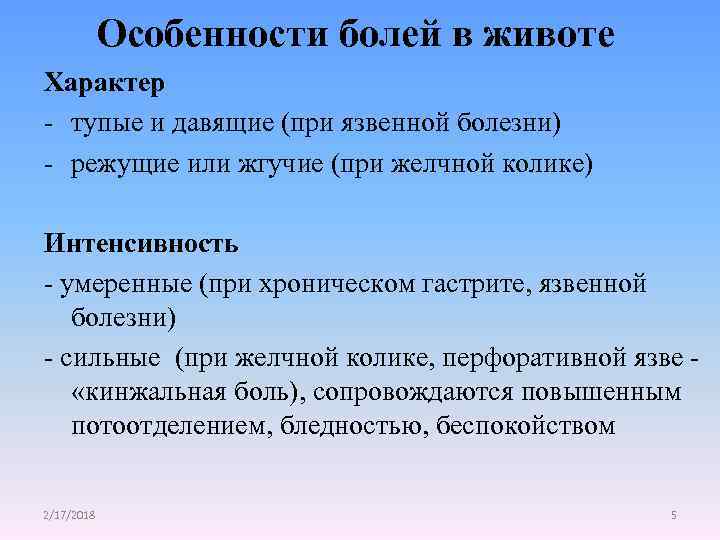 Особенности болей в животе

Характер

- тупые и давящие (при язвенной болезни)
- режущие или жгучие (при желчной колике)

Интенсивность

- умеренные (при хроническом гастрите, язвенной болезни)
- сильные (при желчной колике, перфоративной язве - «кинжальная боль), сопровождаются повышенным потоотделением, бледностью, беспокойством

2/17/2018

5